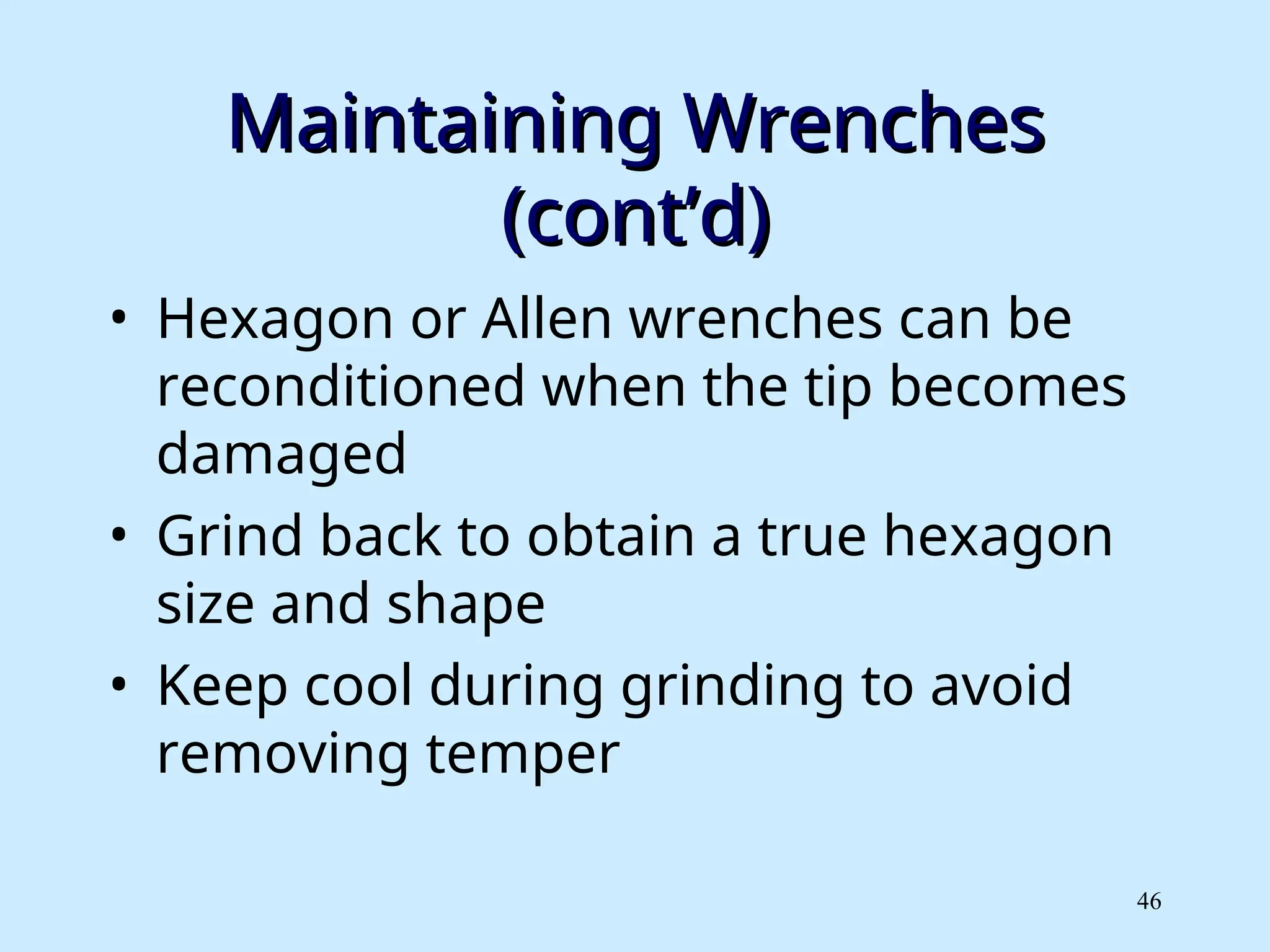 Maintaining Wrenches (cont’d)

• Hexagon or Allen wrenches can be reconditioned when the tip becomes damaged
• Grind back to obtain a true hexagon size and shape
• Keep cool during grinding to avoid removing temper

46